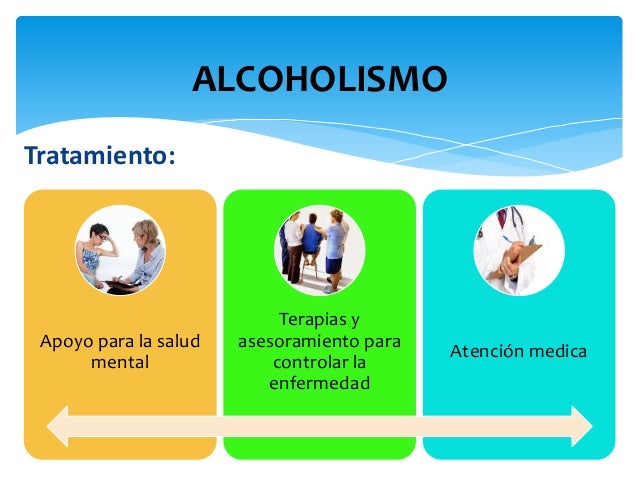 ALCOHOLISMO

Tratamiento:

Apoyo para la salud mental

Terapias y asesoramiento para controlar la enfermedad

Atención medica